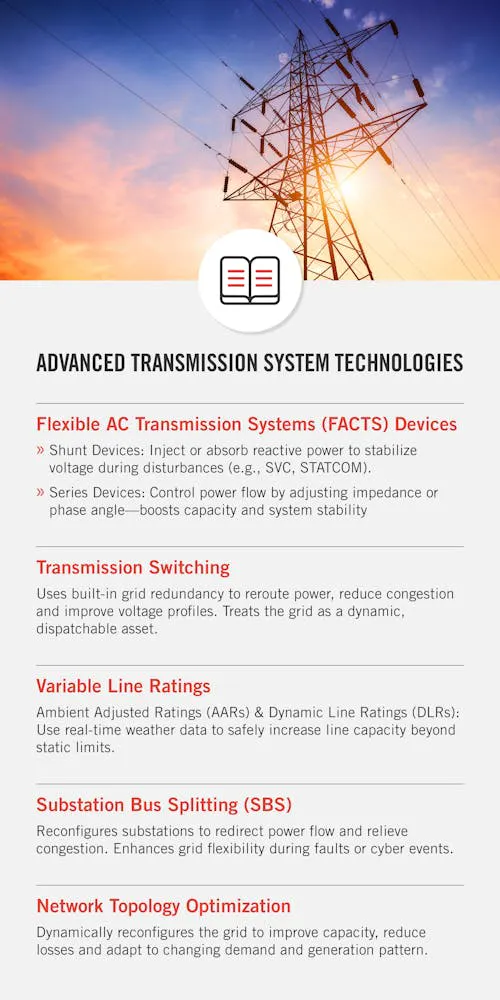 ADVANCED TRANSMISSION SYSTEM TECHNOLOGIES

Flexible AC Transmission Systems (FACTS) Devices

» Shunt Devices: Inject or absorb reactive power to stabilize voltage during disturbances (e.g., SVC, STATCOM).

» Series Devices: Control power flow by adjusting impedance or phase angle—boosts capacity and system stability

Transmission Switching

Uses built-in grid redundancy to reroute power, reduce congestion and improve voltage profiles. Treats the grid as a dynamic, dispatchable asset.

Variable Line Ratings

Ambient Adjusted Ratings (AARs) & Dynamic Line Ratings (DLRs): Use real-time weather data to safely increase line capacity beyond static limits.

Substation Bus Splitting (SBS)

Reconfigures substations to redirect power flow and relieve congestion. Enhances grid flexibility during faults or cyber events.

Network Topology Optimization

Dynamically reconfigures the grid to improve capacity, reduce losses and adapt to changing demand and generation pattern.